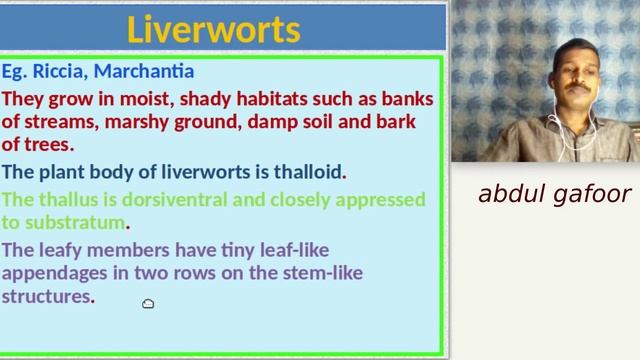 Liverworts

Eg. Riccia, Marchantia

They grow in moist, shady habitats such as banks of streams, marshy ground, damp soil and bark of trees.

The plant body of liverworts is thalloid.

The thallus is dorsiventral and closely appressed to substratum.

The leafy members have tiny leaf-like appendages in two rows on the stem-like structures.

abdul gafoor